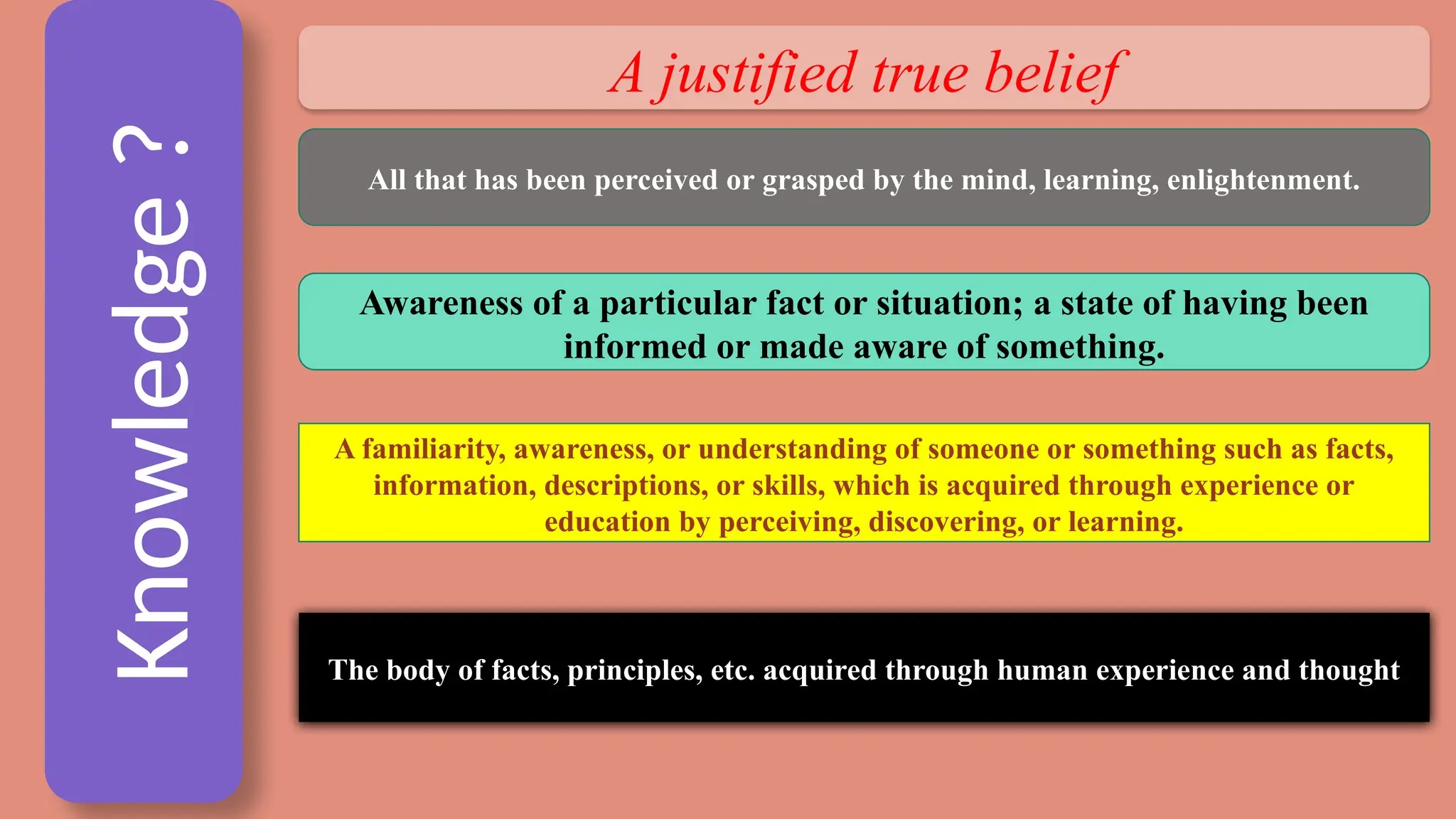 Knowledge ?

A justified true belief

All that has been perceived or grasped by the mind, learning, enlightenment.

Awareness of a particular fact or situation; a state of having been informed or made aware of something.

A familiarity, awareness, or understanding of someone or something such as facts, information, descriptions, or skills, which is acquired through experience or education by perceiving, discovering, or learning.

The body of facts, principles, etc. acquired through human experience and thought